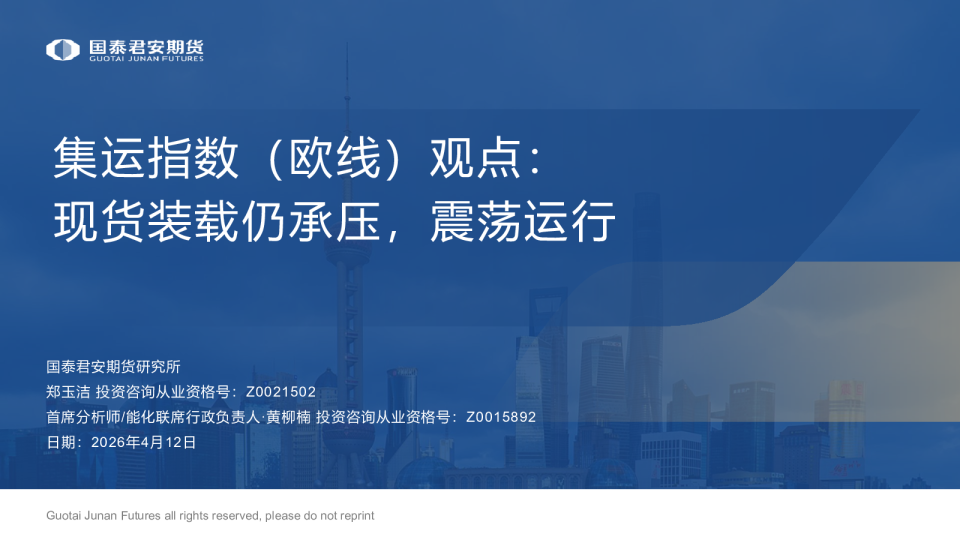 国泰君安期货
GUOTAI JUNAN FUTURES

集运指数（欧线）观点：
现货装载仍承压，震荡运行

国泰君安期货研究所
郑玉洁 投资咨询从业资格号：Z0021502
首席分析师/能化联席行政负责人·黄柳楠 投资咨询从业资格号：Z0015892
日期：2026年4月12日

Guotai Junan Futures all rights reserved, please do not reprint